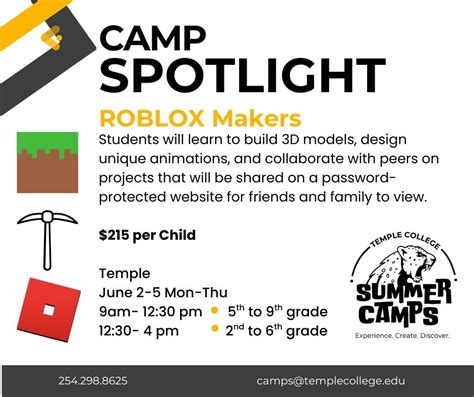 CAMP
SPOTLIGHT

ROBLOX Makers

Students will learn to build 3D models, design unique animations, and collaborate with peers on projects that will be shared on a password-protected website for friends and family to view.

$215 per Child

Temple
June 2-5 Mon-Thu
9am- 12:30 pm • 5$^{th}$ to 9$^{th}$ grade
12:30- 4 pm • 2$^{nd}$ to 6$^{th}$ grade

TEMPLE COLLEGE
SUMMER CAMPS
Experience. Create. Discover.

254.298.8625
camps@templecollege.edu